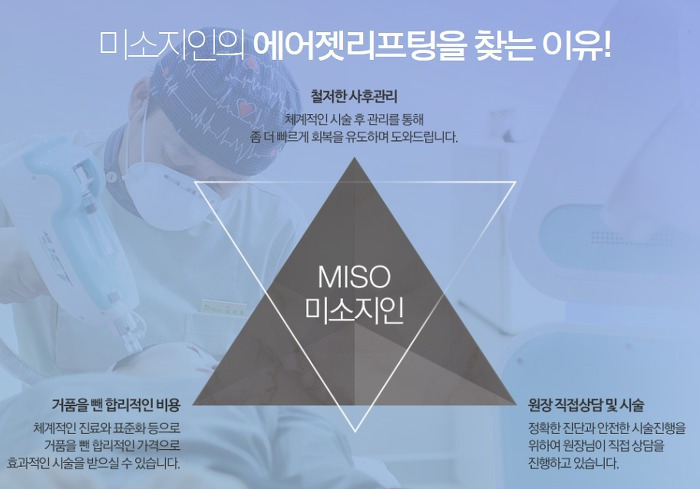 미소지인의 에어젯리프팅을 찾는 이유!

철저한 사후관리
체계적인 시술 후 관리를 통해
좀 더 빠르게 회복을 유도하며 도와드립니다.

MISO
미소지인

거품을 뺀 합리적인 비용
체계적인 진료와 표준화 등으로
거품을 뺀 합리적인 가격으로
효과적인 시술을 받으실 수 있습니다.

원장 직접상담 및 시술
정확한 진단과 안전한 시술진행을
위하여 원장님이 직접 상담을
진행하고 있습니다.